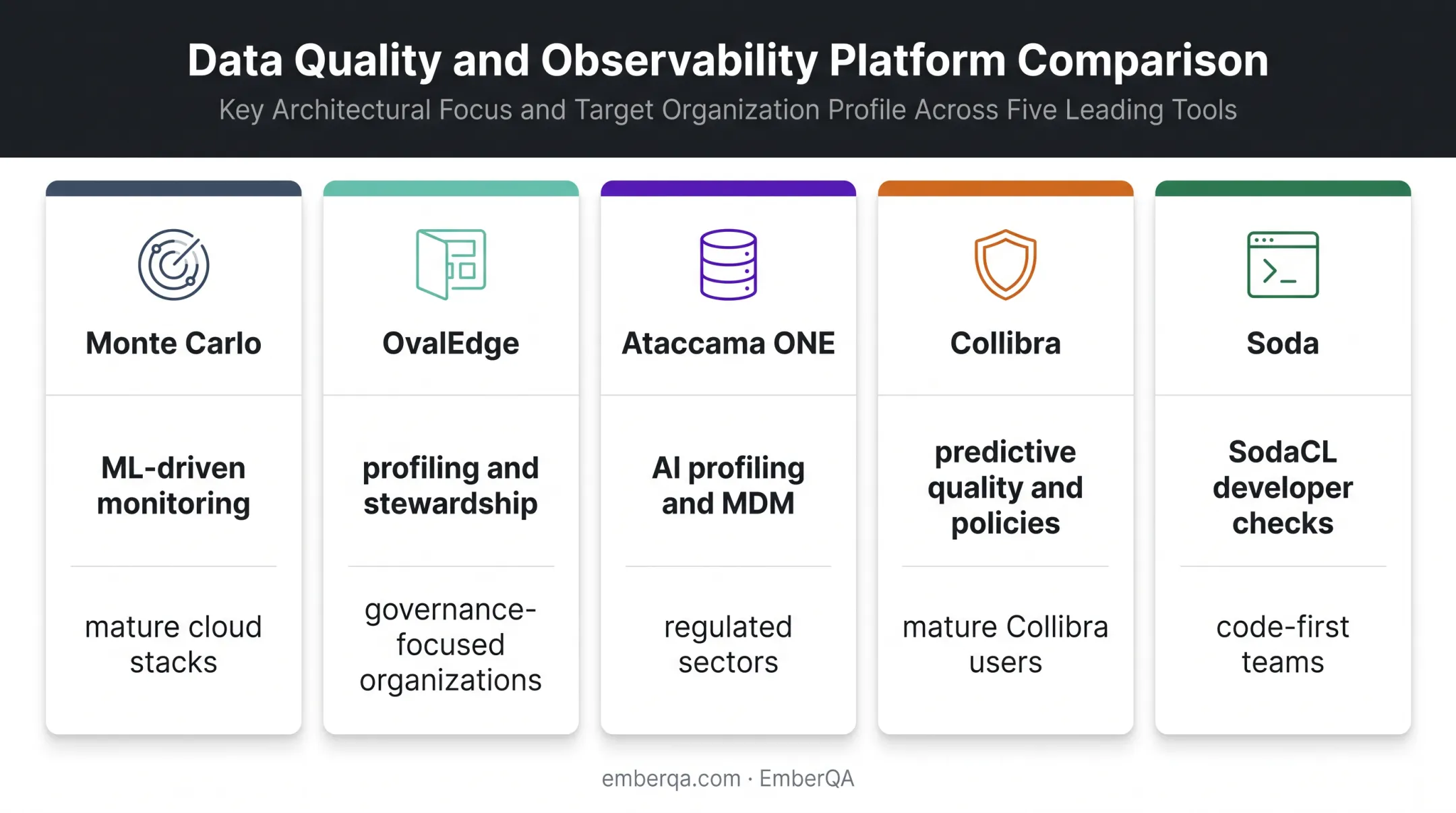 Data Quality and Observability Platform Comparison

Key Architectural Focus and Target Organization Profile Across Five Leading Tools

Monte Carlo

ML-driven monitoring

mature cloud stacks

OvalEdge

profiling and stewardship

governance-focused organizations

Ataccama ONE

AI profiling and MDM

regulated sectors

Collibra

predictive quality and policies

mature Collibra users

Soda

SodaCL developer checks

code-first teams

emberqa.com · EmberQA